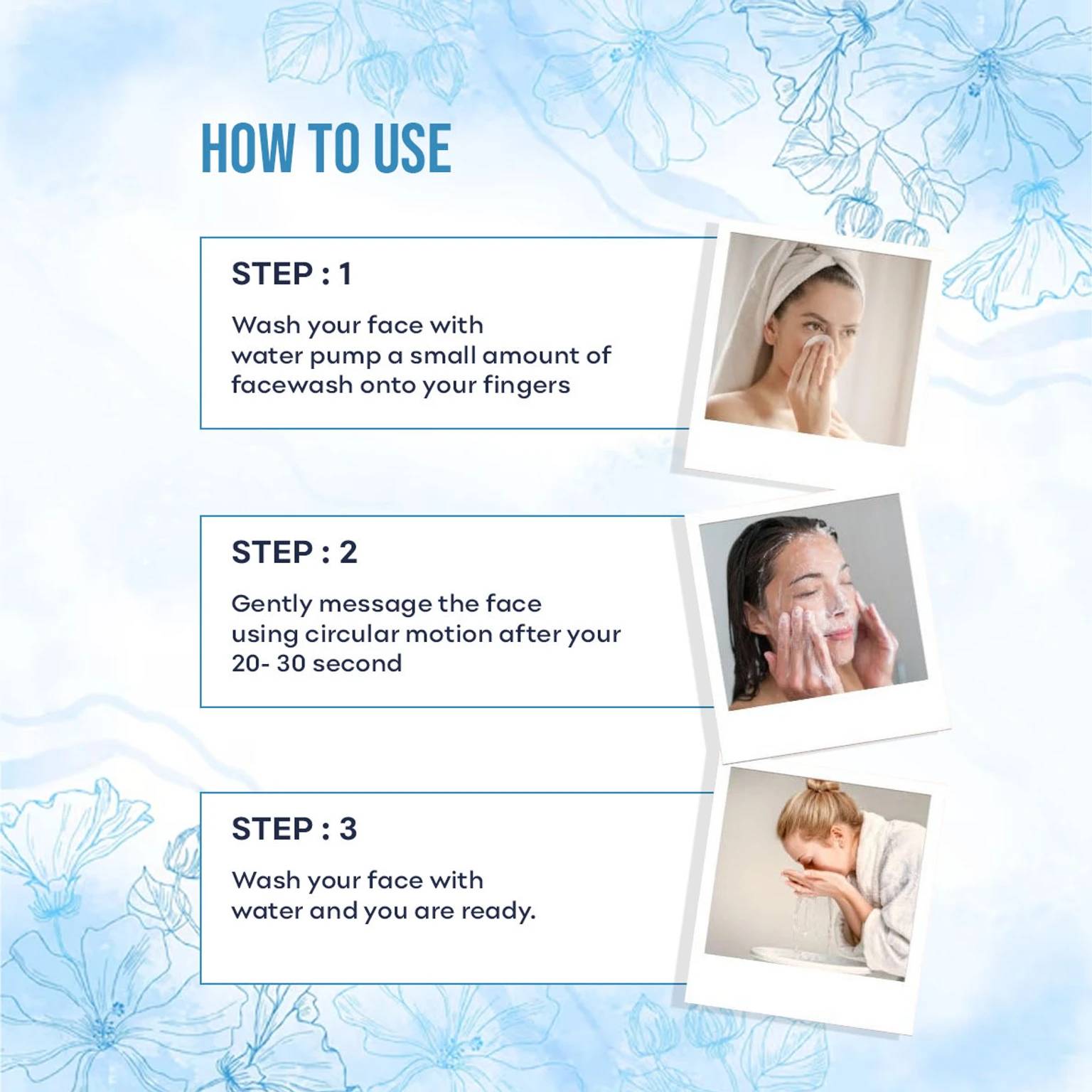 HOW TO USE

STEP : 1

Wash your face with water pump a small amount of facewash onto your fingers

STEP : 2

Gently message the face using circular motion after your 20- 30 second

STEP : 3

Wash your face with water and you are ready.